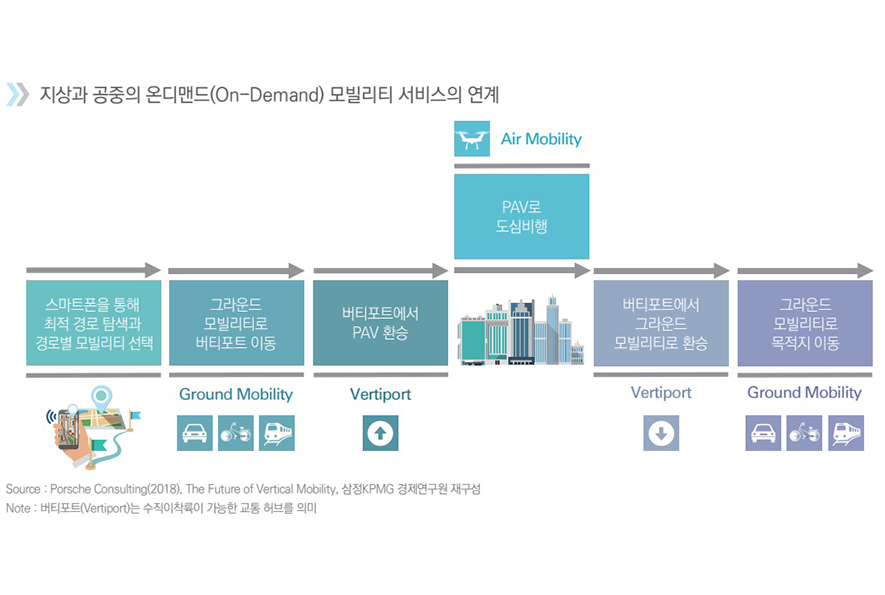 지상과 공중의 온디맨드(On-Demand) 모빌리티 서비스의 연계

Air Mobility

PAV로
도심비행

스마트폰을 통해
최적 경로 탐색과
경로별 모빌리티 선택

그라운드
모빌리티로
버티포트 이동

버티포트에서
PAV 환승

버티포트에서
그라운드
모빌리티로 환승

그라운드
모빌리티로
목적지 이동

Ground Mobility

Vertiport

Vertiport

Ground Mobility

Source : Porsche Consulting(2018), The Future of Vertical Mobility, 삼정KPMG 경제연구원 재구성
Note : 버티포트(Vertiport)는 수직이착륙이 가능한 교통 허브를 의미